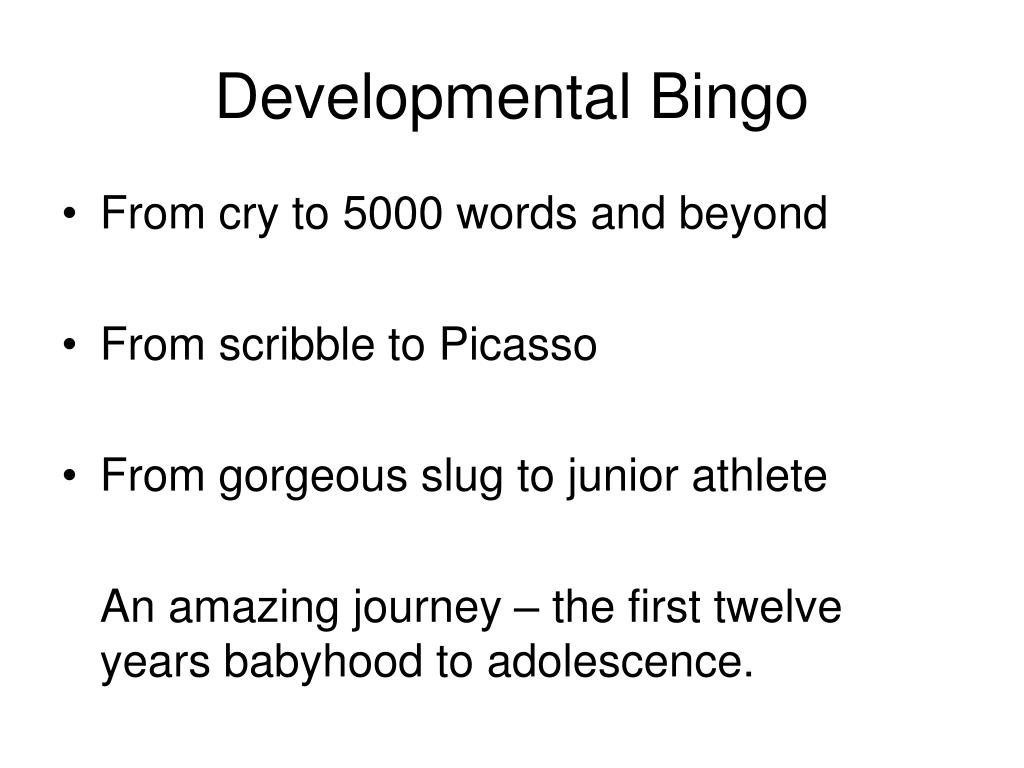 Developmental Bingo

• From cry to 5000 words and beyond

• From scribble to Picasso

• From gorgeous slug to junior athlete

An amazing journey – the first twelve years babyhood to adolescence.